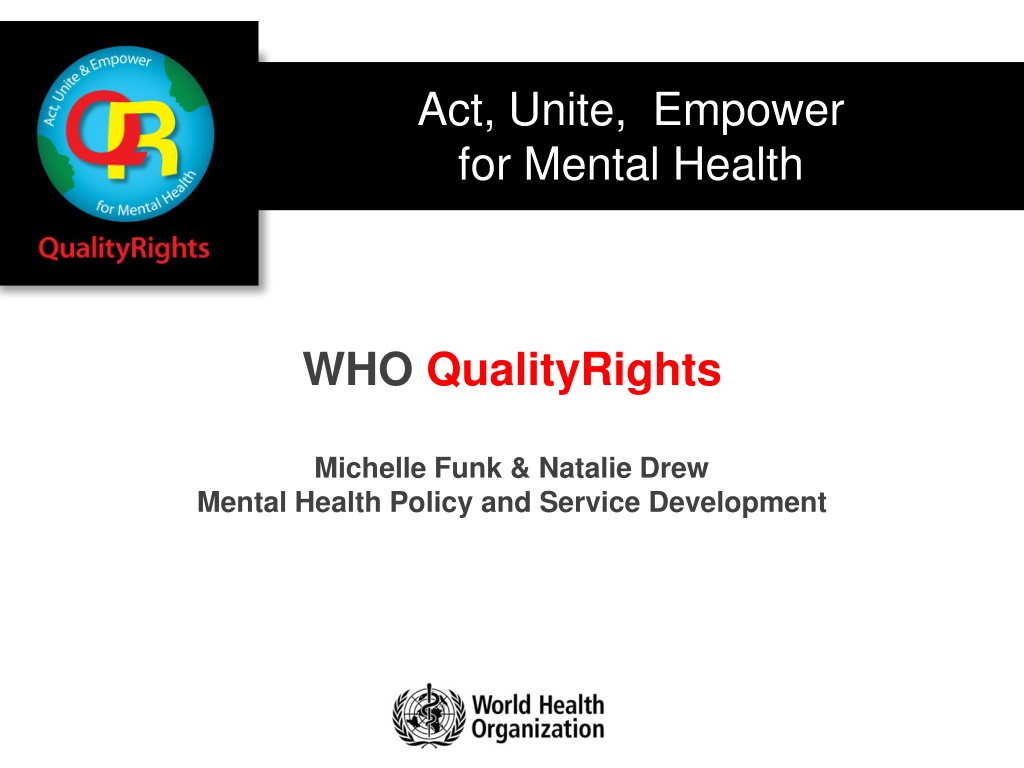 Act, Unite & Empower
QR
for Mental Health
QualityRights

Act, Unite, Empower
for Mental Health

WHO QualityRights

Michelle Funk & Natalie Drew
Mental Health Policy and Service Development

World Health
Organization